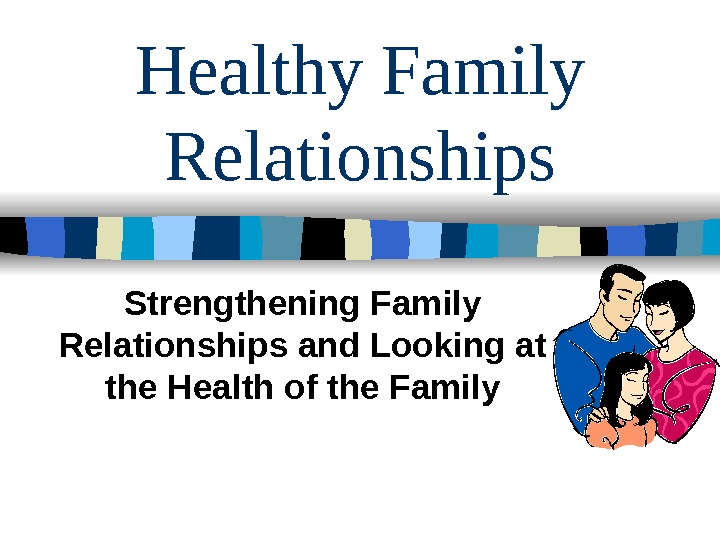 Healthy Family Relationships

Strengthening Family Relationships and Looking at the Health of the Family